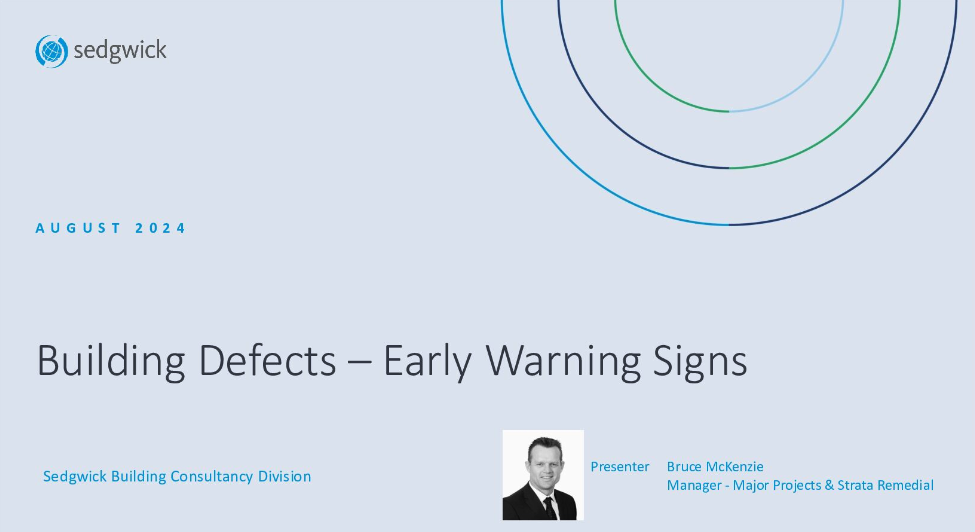 sedgwick

AUGUST 2024

Building Defects – Early Warning Signs

Sedgwick Building Consultancy Division

Presenter Bruce McKenzie
Manager - Major Projects & Strata Remedial